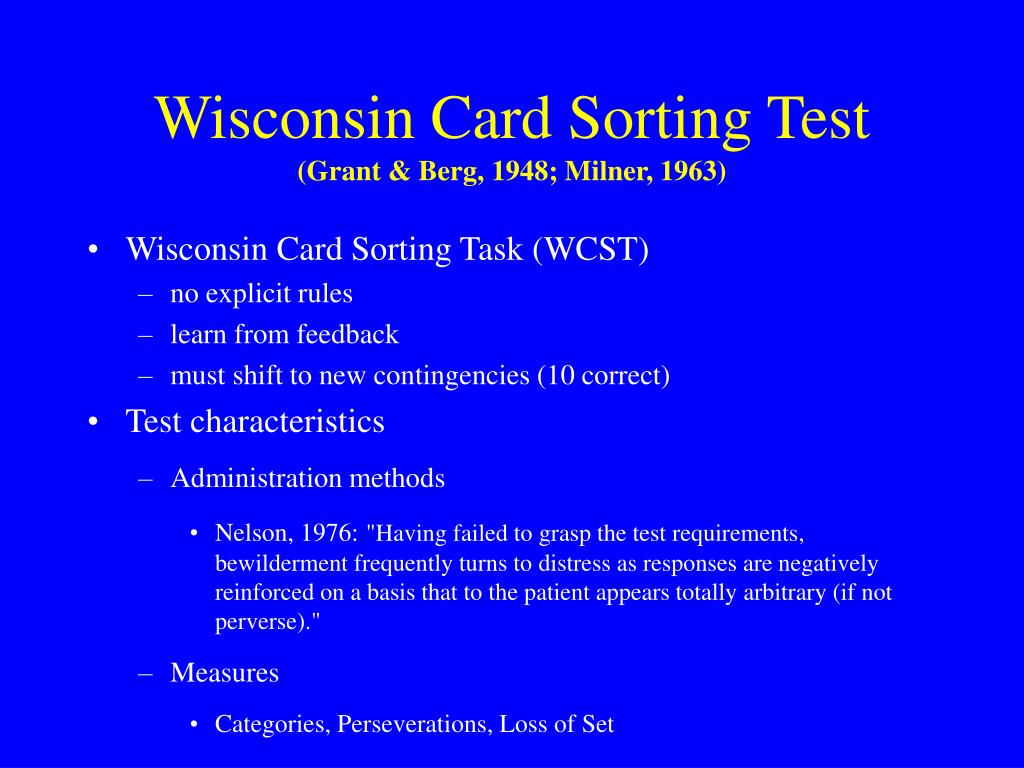 Wisconsin Card Sorting Test
(Grant & Berg, 1948; Milner, 1963)

• Wisconsin Card Sorting Task (WCST)
– no explicit rules
– learn from feedback
– must shift to new contingencies (10 correct)
• Test characteristics
– Administration methods
• Nelson, 1976: "Having failed to grasp the test requirements, bewilderment frequently turns to distress as responses are negatively reinforced on a basis that to the patient appears totally arbitrary (if not perverse)."
– Measures
• Categories, Perseverations, Loss of Set